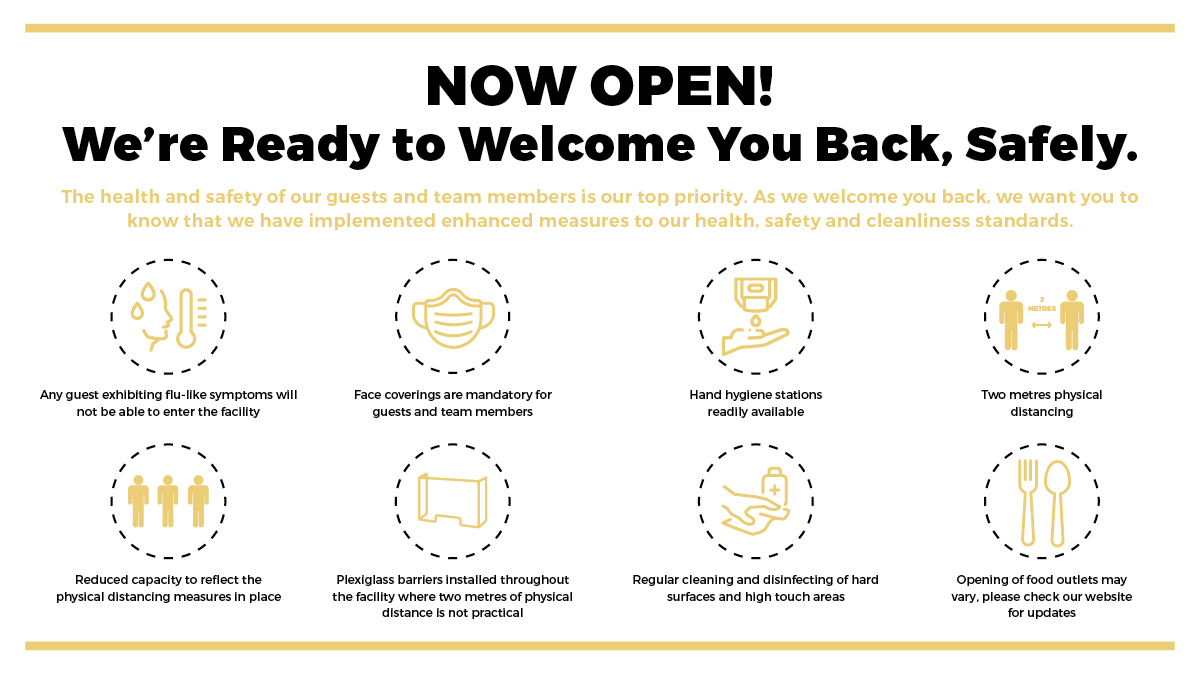 NOW OPEN!
We're Ready to Welcome You Back, Safely.

The health and safety of our guests and team members is our top priority. As we welcome you back, we want you to know that we have implemented enhanced measures to our health, safety and cleanliness standards.

Any guest exhibiting flu-like symptoms will not be able to enter the facility

Face coverings are mandatory for guests and team members

Hand hygiene stations readily available

2 METRES

Two metres physical distancing

Reduced capacity to reflect the physical distancing measures in place

Plexiglass barriers installed throughout the facility where two metres of physical distance is not practical

Regular cleaning and disinfecting of hard surfaces and high touch areas

Opening of food outlets may vary, please check our website for updates